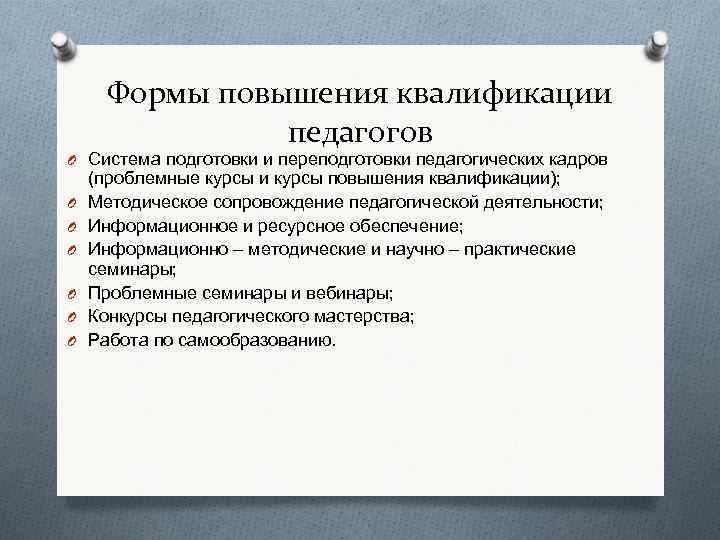 Формы повышения квалификации педагогов

Система подготовки и переподготовки педагогических кадров (проблемные курсы и курсы повышения квалификации);
Методическое сопровождение педагогической деятельности;
Информационное и ресурсное обеспечение;
Информационно – методические и научно – практические семинары;
Проблемные семинары и вебинары;
Конкурсы педагогического мастерства;
Работа по самообразованию.